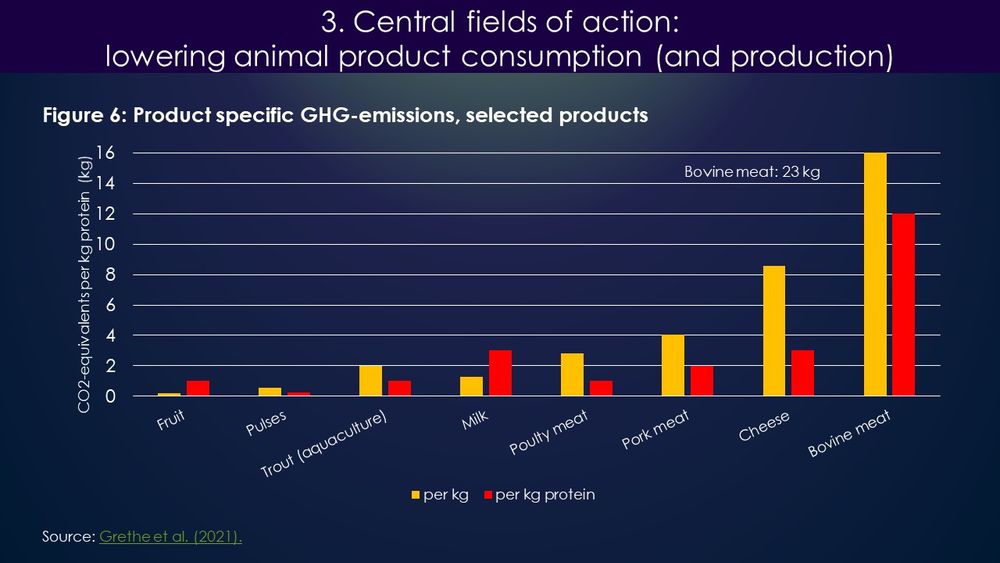 3. Central fields of action:
lowering animal product consumption (and production)

Figure 6: Product specific GHG-emissions, selected products

CO2-equivalents per kg protein (kg)

16
14
12
10
8
6
4
2
0

Bovine meat: 23 kg

Fruit
Pulses
Trout (aquaculture)
Milk
Poulty meat
Pork meat
Cheese
Bovine meat

per kg
per kg protein

Source: Grethe et al. (2021).